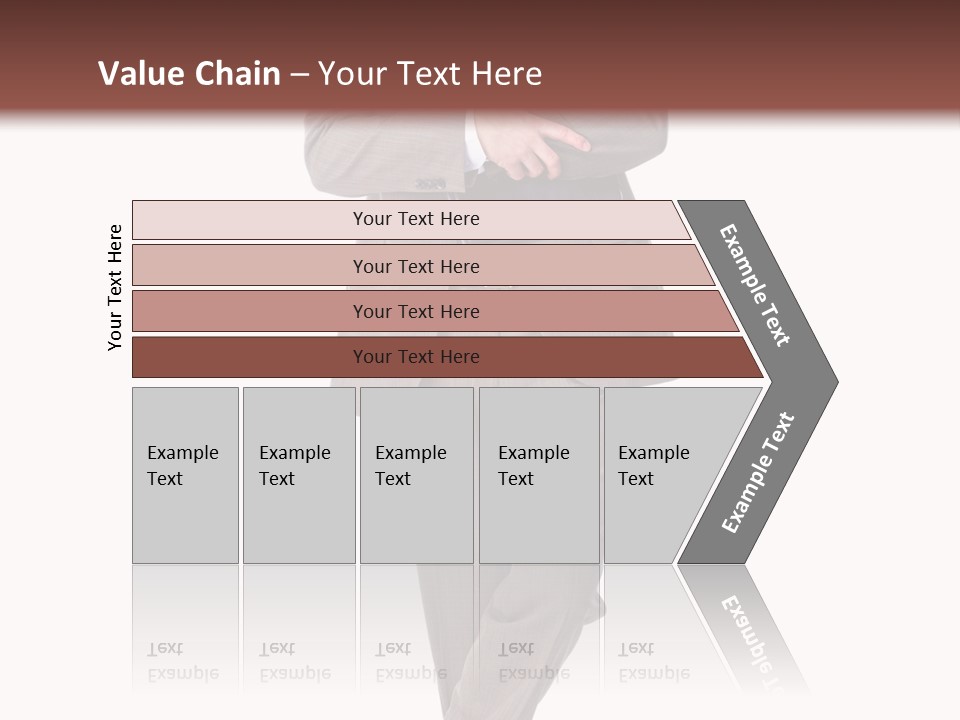 Value Chain – Your Text Here

Your Text Here

Your Text Here

Your Text Here

Your Text Here

Your Text Here

Example Text

Example Text

Example Text

Example Text

Example Text

Example Text

Example Text